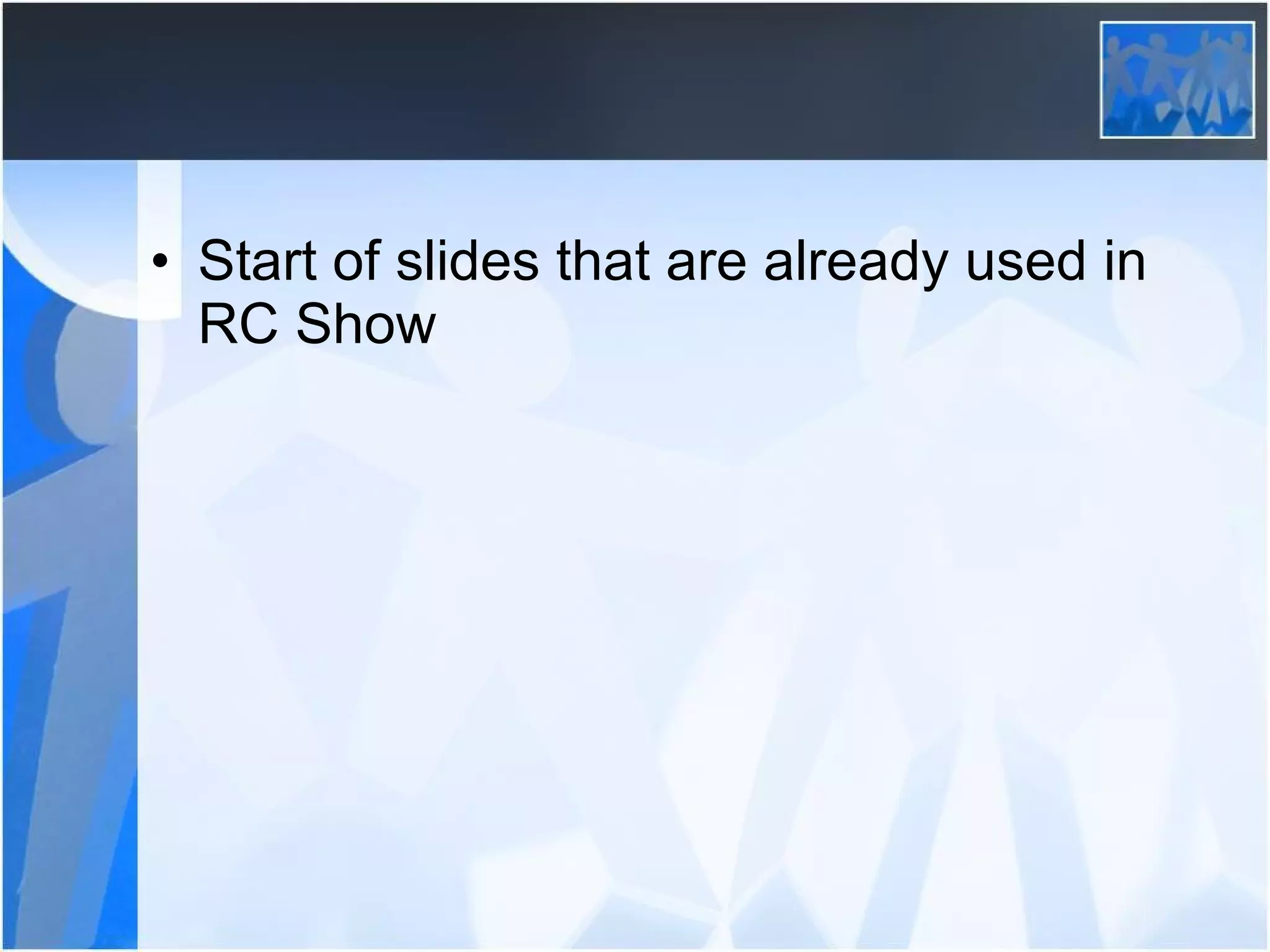 • Start of slides that are already used in RC Show